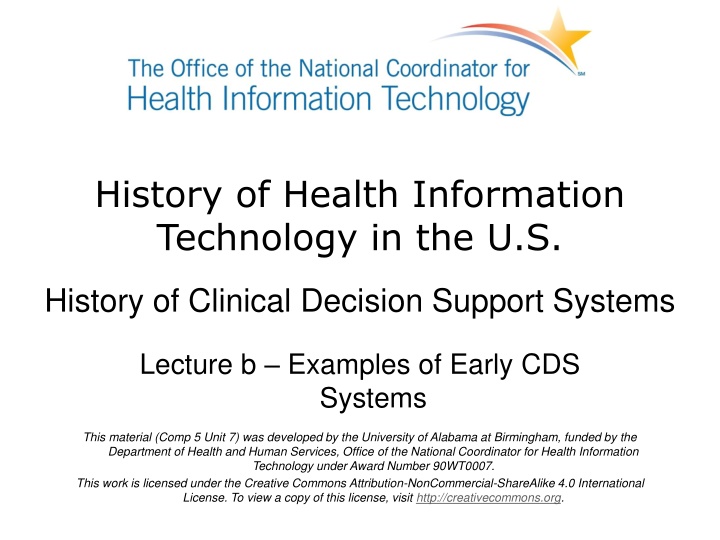 The Office of the National Coordinator for
Health Information Technology
SM

History of Health Information Technology in the U.S.

History of Clinical Decision Support Systems

Lecture b – Examples of Early CDS Systems

This material (Comp 5 Unit 7) was developed by the University of Alabama at Birmingham, funded by the Department of Health and Human Services, Office of the National Coordinator for Health Information Technology under Award Number 90WT0007.

This work is licensed under the Creative Commons Attribution-NonCommercial-ShareAlike 4.0 International License. To view a copy of this license, visit http://creativecommons.org.